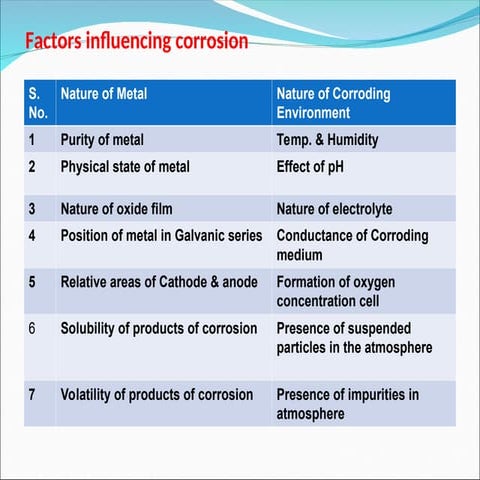 Factors influencing corrosion

| S. No. | Nature of Metal | Nature of Corroding Environment |
|---|---|---|
| 1 | Purity of metal | Temp. & Humidity |
| 2 | Physical state of metal | Effect of pH |
| 3 | Nature of oxide film | Nature of electrolyte |
| 4 | Position of metal in Galvanic series | Conductance of Corroding medium |
| 5 | Relative areas of Cathode & anode | Formation of oxygen concentration cell |
| 6 | Solubility of products of corrosion | Presence of suspended particles in the atmosphere |
| 7 | Volatility of products of corrosion | Presence of impurities in atmosphere |